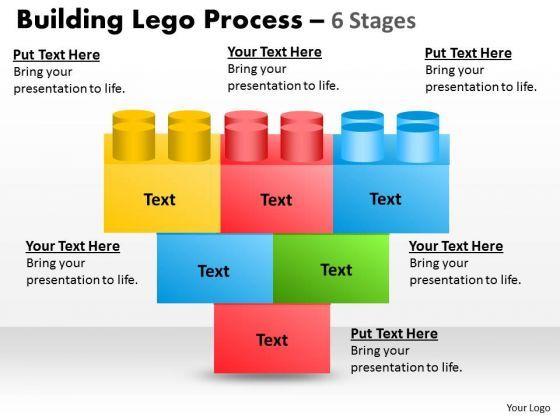 Building Lego Process – 6 Stages

Put Text Here
Bring your presentation to life.

Your Text Here
Bring your presentation to life.

Put Text Here
Bring your presentation to life.

Text

Text

Text

Your Text Here
Bring your presentation to life.

Text

Text

Your Text Here
Bring your presentation to life.

Text

Put Text Here
Bring your presentation to life.

Your Logo